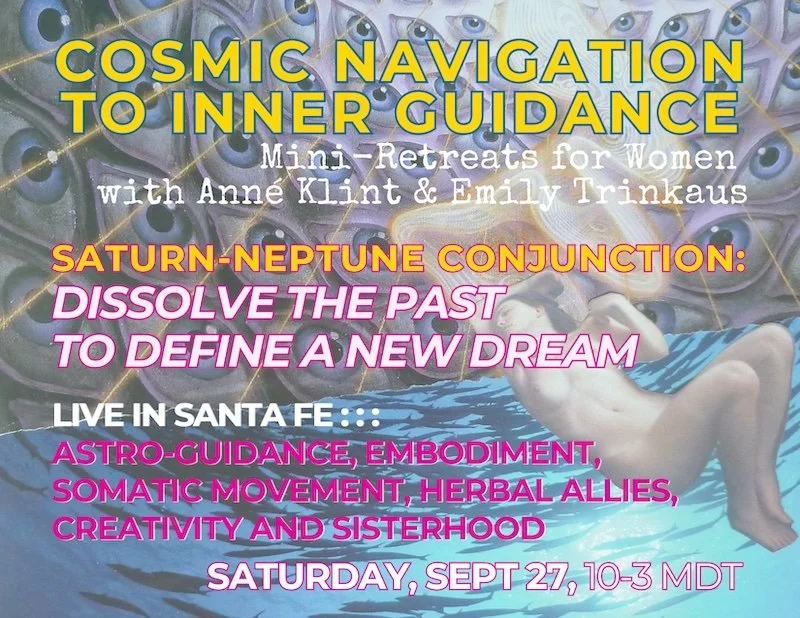 COSMIC NAVIGATION TO INNER GUIDANCE
Mini-Retreats for Women with Anné Klint & Emily Trinkaus

SATURN-NEPTUNE CONJUNCTION:
DISSOLVE THE PAST TO DEFINE A NEW DREAM

LIVE IN SANTA FE : : :
ASTRO-GUIDANCE, EMBODIMENT, SOMATIC MOVEMENT, HERBAL ALLIES, CREATIVITY AND SISTERHOOD

SATURDAY, SEPT 27, 10-3 MDT